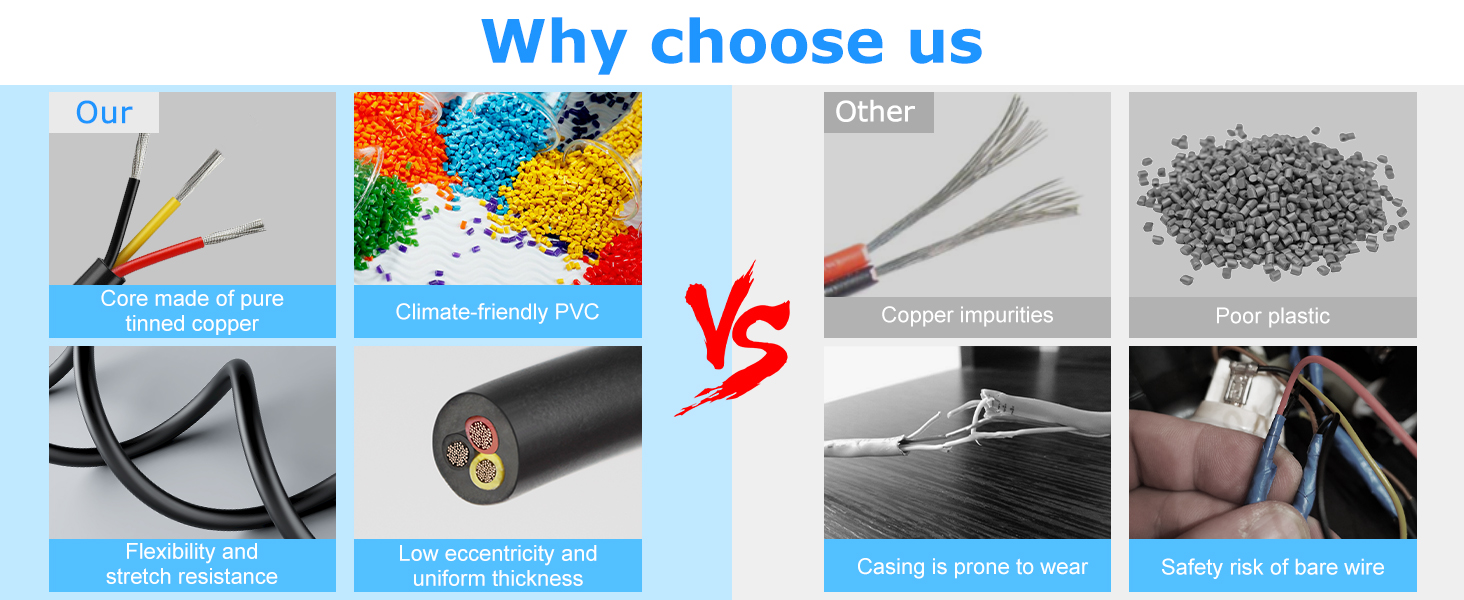 Why choose us

Our

Core made of pure tinned copper

Climate-friendly PVC

Flexibility and stretch resistance

Low eccentricity and uniform thickness

VS

Other

Copper impurities

Poor plastic

Casing is prone to wear

Safety risk of bare wire